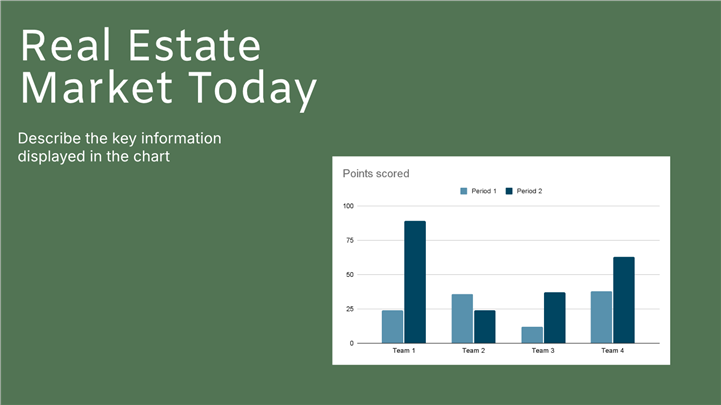 Real Estate Market Today

Describe the key information displayed in the chart

Points scored

Period 1 Period 2

100
75
50
25
0

Team 1 Team 2 Team 3 Team 4